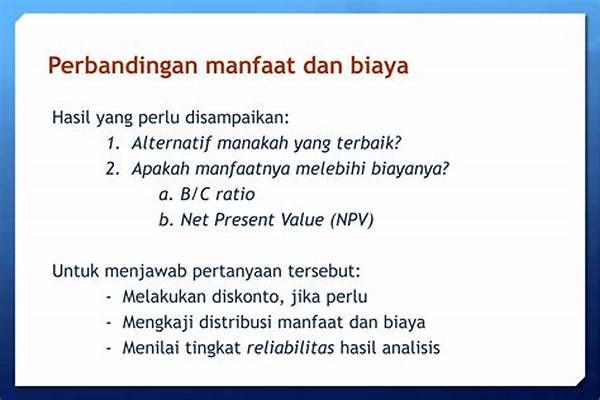 Perbandingan manfaat dan biaya

Hasil yang perlu disampaikan:

1. Alternatif manakah yang terbaik?
2. Apakah manfaatnya melebihi biayanya?
   a. B/C ratio
   b. Net Present Value (NPV)

Untuk menjawab pertanyaan tersebut:

- Melakukan diskonto, jika perlu
- Mengkaji distribusi manfaat dan biaya
- Menilai tingkat reliabilitas hasil analisis